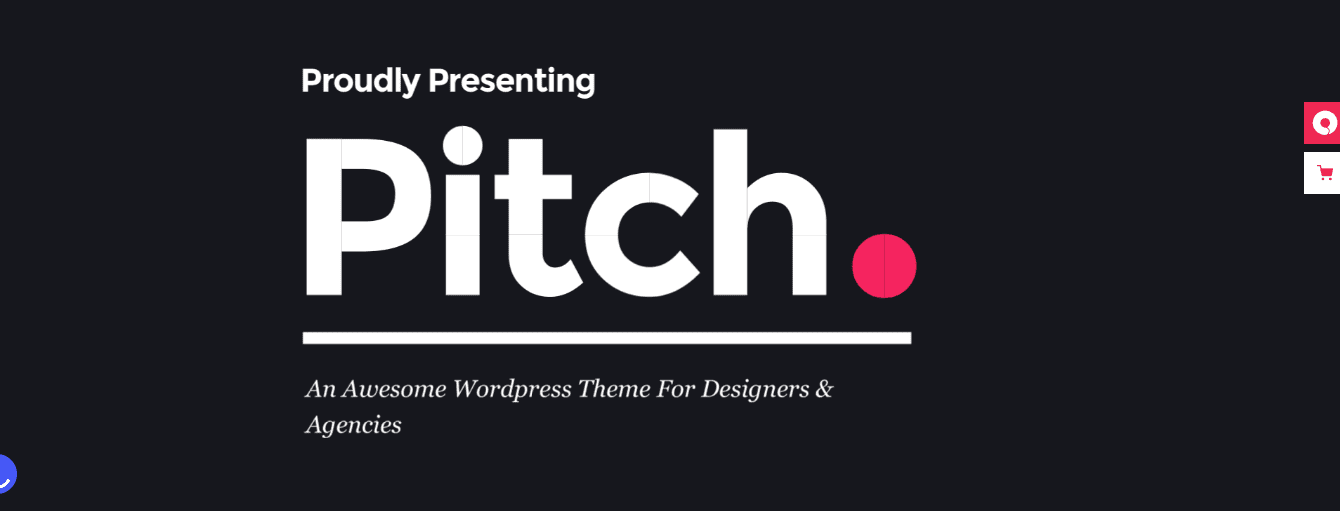 Proudly Presenting

Pitch.

An Awesome Wordpress Theme For Designers & Agencies